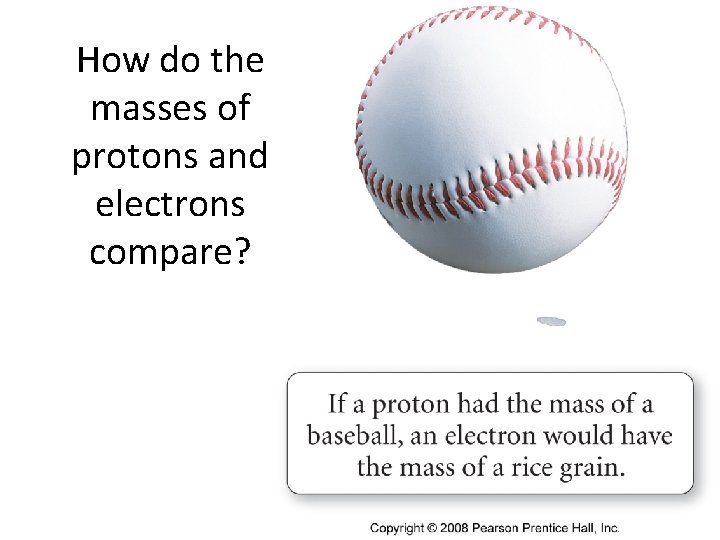 How do the masses of protons and electrons compare?

If a proton had the mass of a baseball, an electron would have the mass of a rice grain.

Copyright © 2008 Pearson Prentice Hall, Inc.